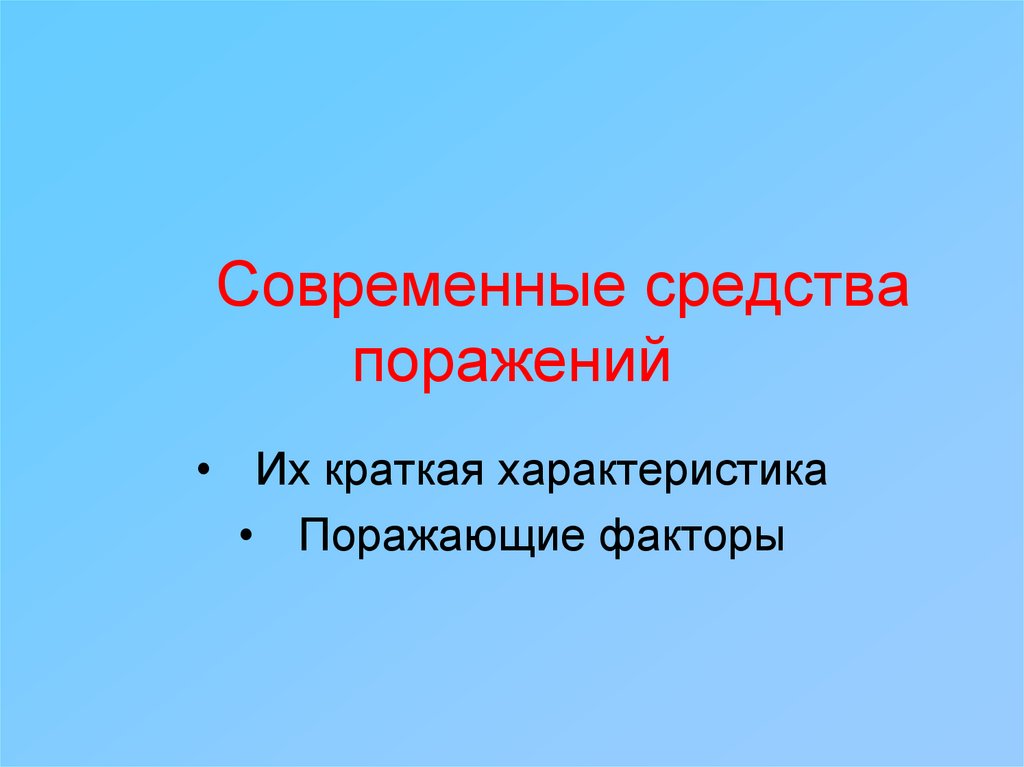 Современные средства поражений

• Их краткая характеристика
• Поражающие факторы